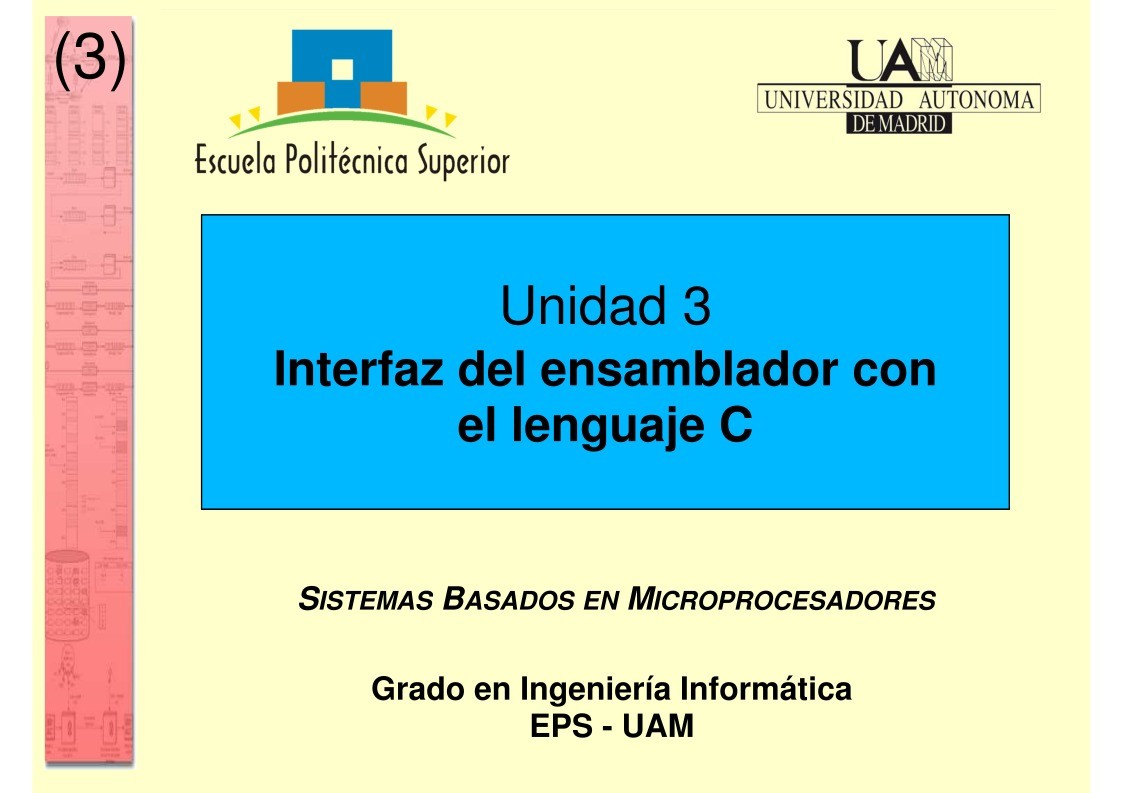 (3)

Escuela Politécnica Superior

UAM
UNIVERSIDAD AUTONOMA
DE MADRID

Unidad 3
Interfaz del ensamblador con el lenguaje C

SISTEMAS BASADOS EN MICROPROCESADORES

Grado en Ingeniería Informática
EPS - UAM